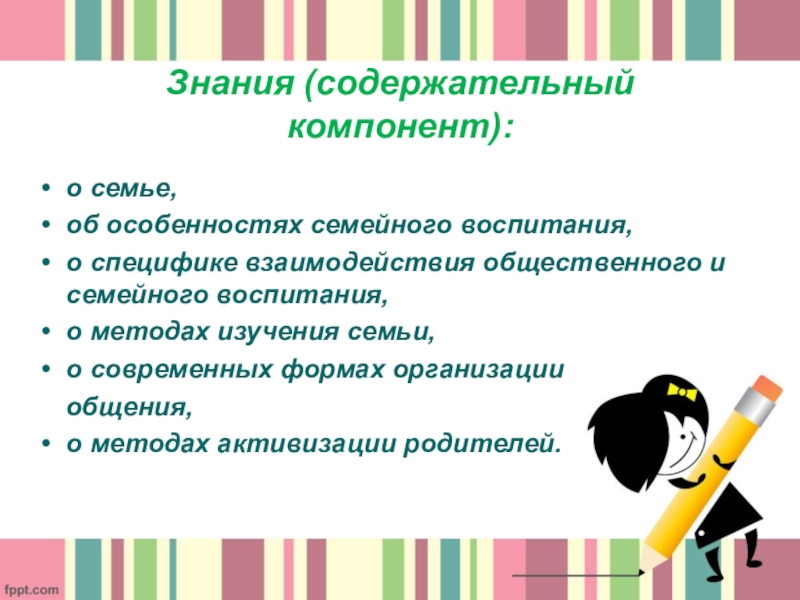 Знания (содержательный компонент):

• о семье,
• об особенностях семейного воспитания,
• о специфике взаимодействия общественного и семейного воспитания,
• о методах изучения семьи,
• о современных формах организации общения,
• о методах активизации родителей.

fppt.com